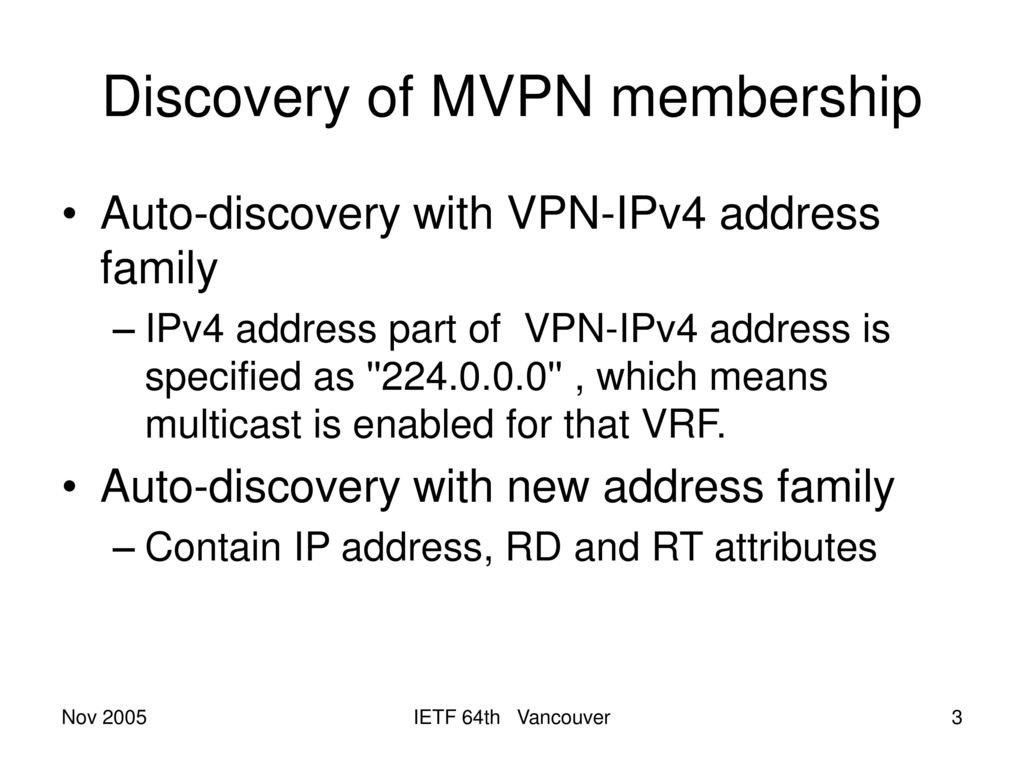 Discovery of MVPN membership

• Auto-discovery with VPN-IPv4 address family

– IPv4 address part of VPN-IPv4 address is specified as "224.0.0.0" , which means multicast is enabled for that VRF.

• Auto-discovery with new address family

– Contain IP address, RD and RT attributes

Nov 2005

IETF 64th Vancouver

3